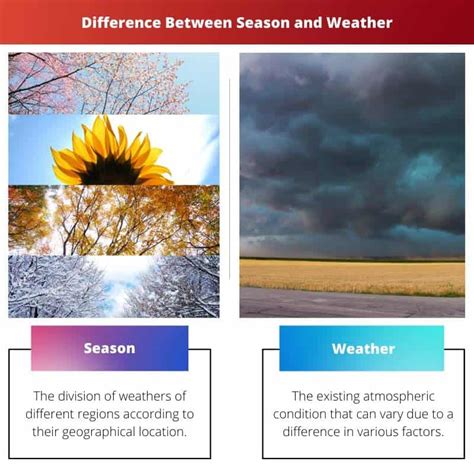 Difference Between Season and Weather

Season

The division of weathers of different regions according to their geographical location.

Weather

The existing atmospheric condition that can vary due to a difference in various factors.